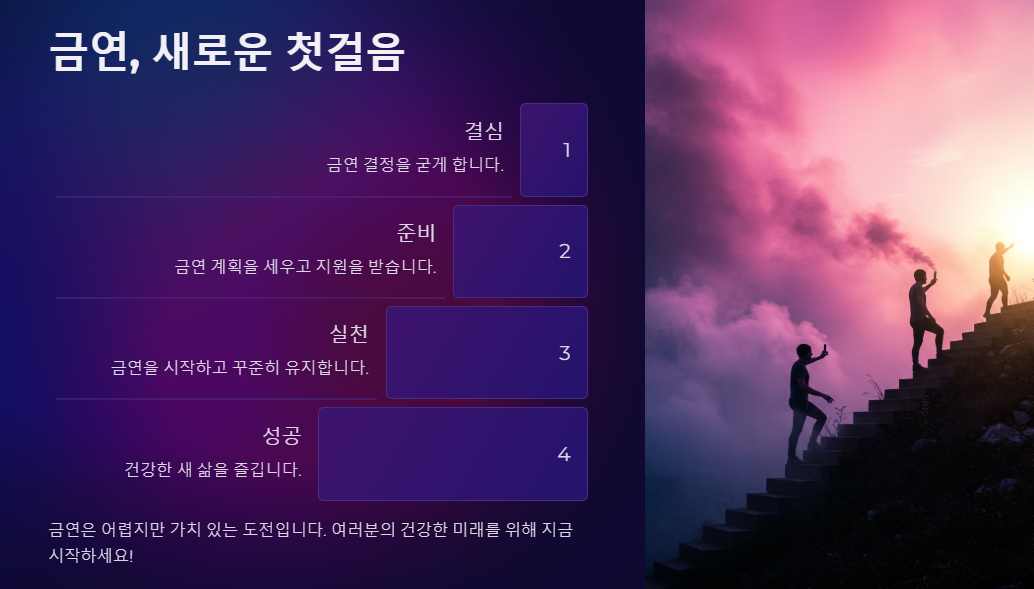 금연, 새로운 첫걸음

결심
금연 결정을 굳게 합니다.
1

준비
금연 계획을 세우고 지원을 받습니다.
2

실천
금연을 시작하고 꾸준히 유지합니다.
3

성공
건강한 새 삶을 즐깁니다.
4

금연은 어렵지만 가치 있는 도전입니다. 여러분의 건강한 미래를 위해 지금 시작하세요!